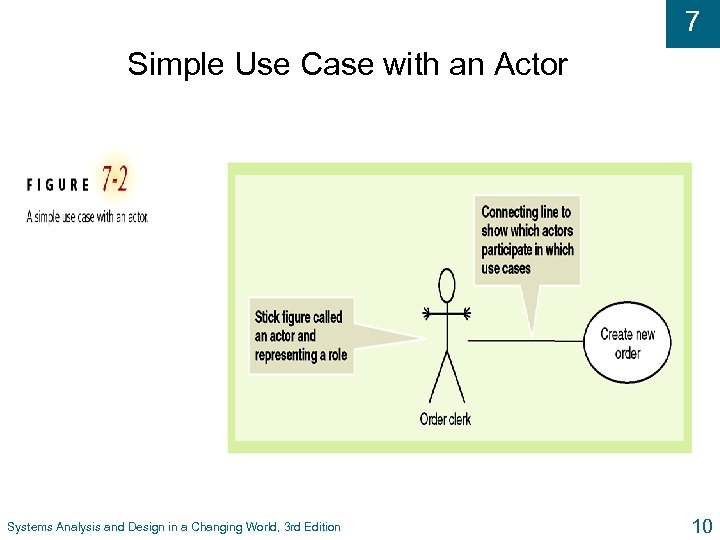 7

Simple Use Case with an Actor

FIGURE 7-2
A simple use case with an actor.

Connecting line to show which actors participate in which use cases

Stick figure called an actor and representing a role

Create new order

Order clerk

Systems Analysis and Design in a Changing World, 3rd Edition

10